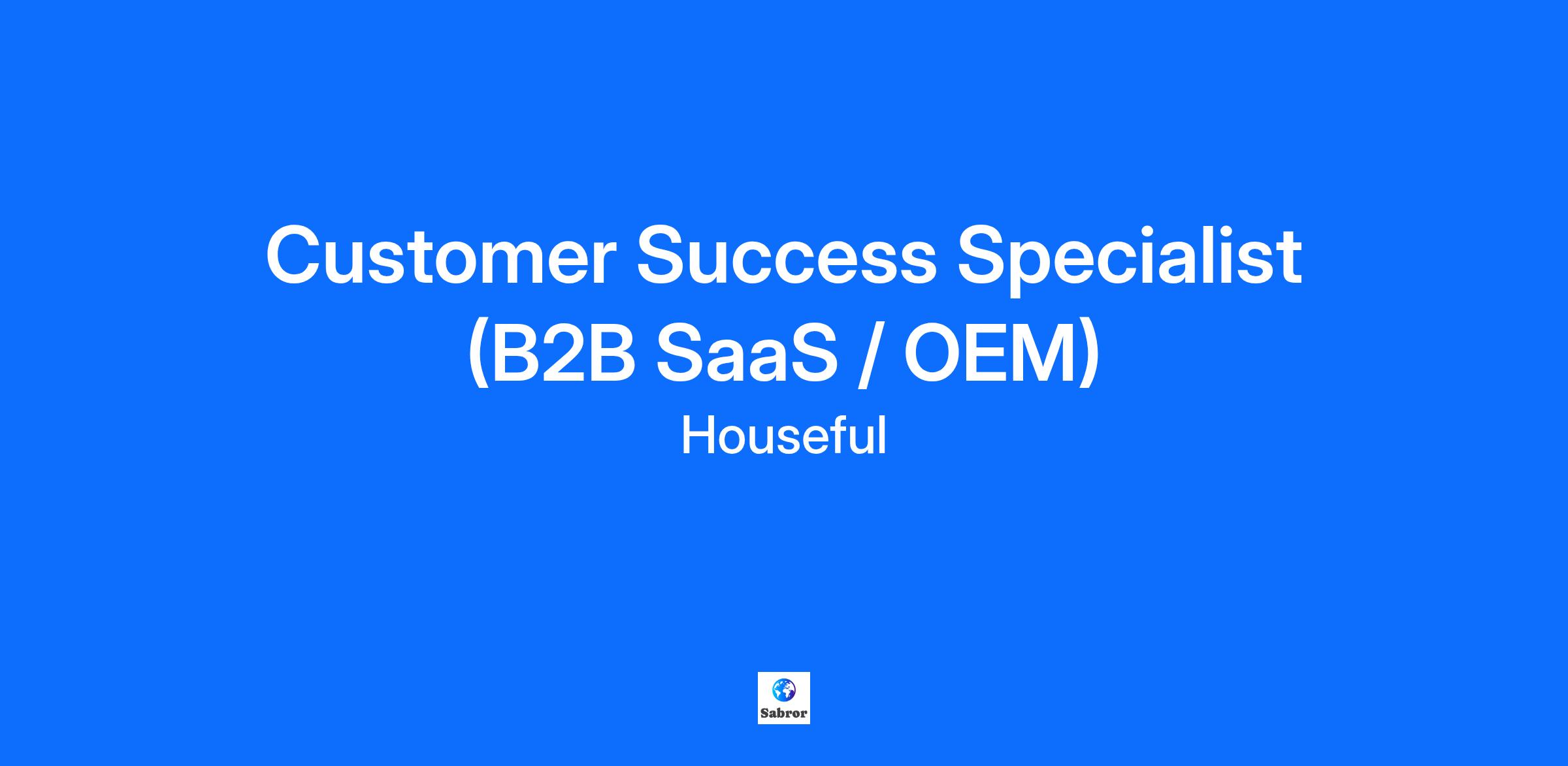 Customer Success Specialist (B2B SaaS / OEM)

Houseful

Sabror